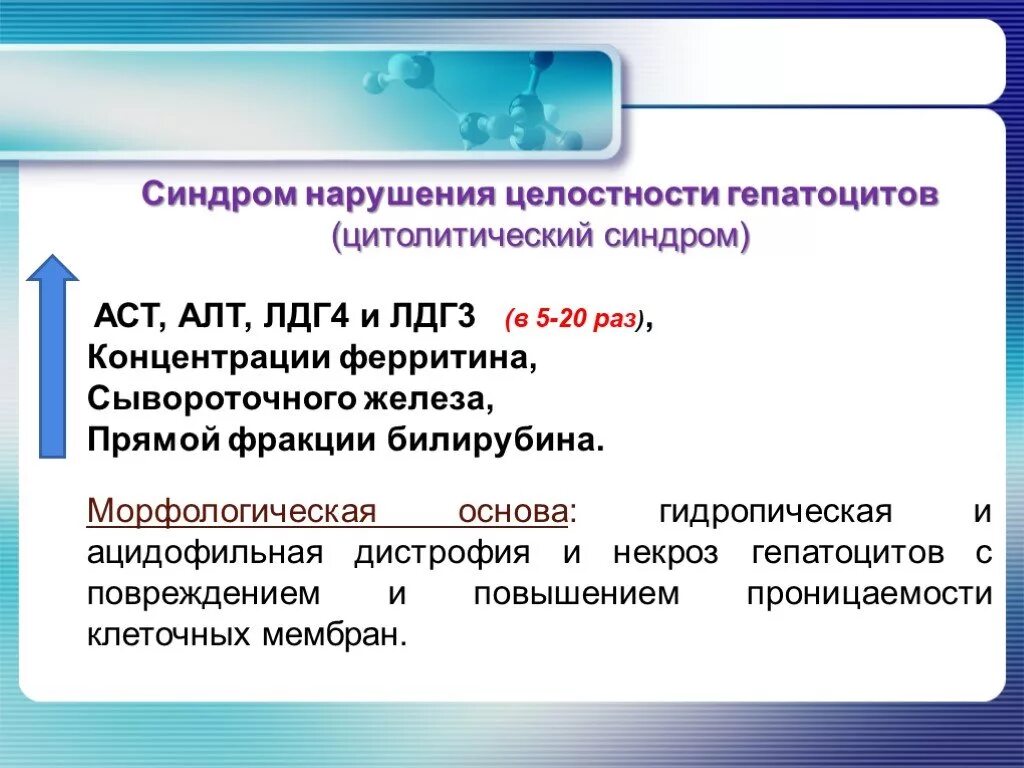 Синдром нарушения целостности гепатоцитов
(цитолитический синдром)

АСТ, АЛТ, ЛДГ4 и ЛДГ3 (в 5-20 раз),
Концентрации ферритина,
Сывороточного железа,
Прямой фракции билирубина.

Морфологическая основа: гидропическая и ацидофильная дистрофия и некроз гепатоцитов с повреждением и повышением проницаемости клеточных мембран.